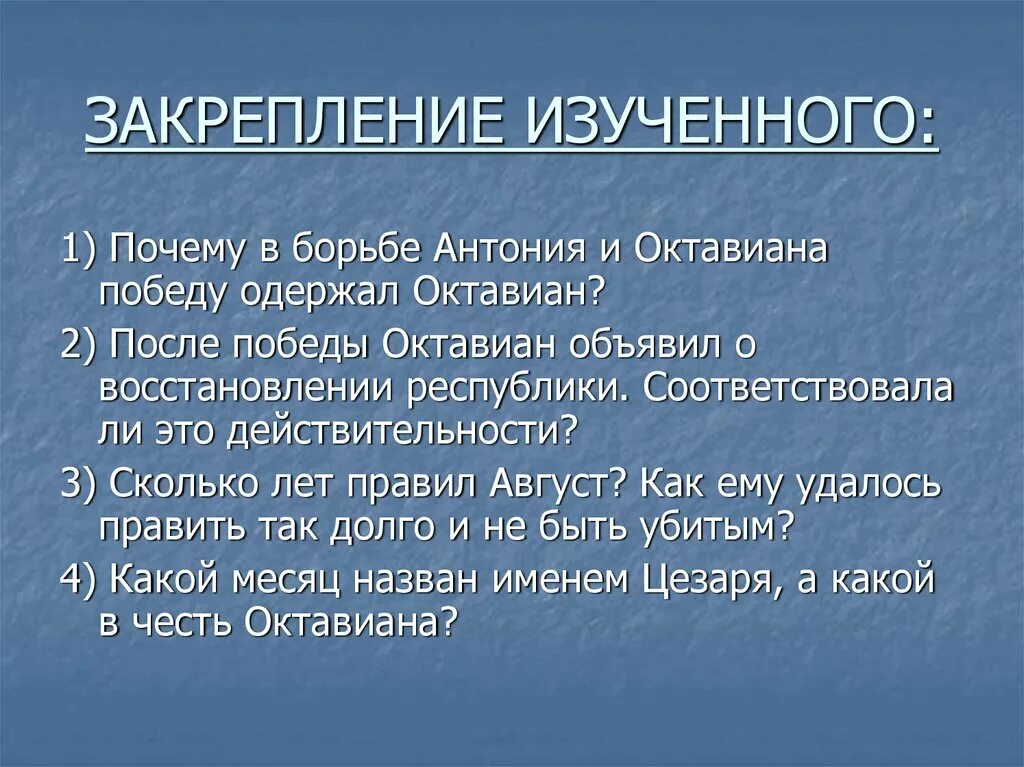 ЗАКРЕПЛЕНИЕ ИЗУЧЕННОГО:

1) Почему в борьбе Антония и Октавиана победу одержал Октавиан?

2) После победы Октавиан объявил о восстановлении республики. Соответствовала ли это действительности?

3) Сколько лет правил Август? Как ему удалось править так долго и не быть убитым?

4) Какой месяц назван именем Цезаря, а какой в честь Октавиана?